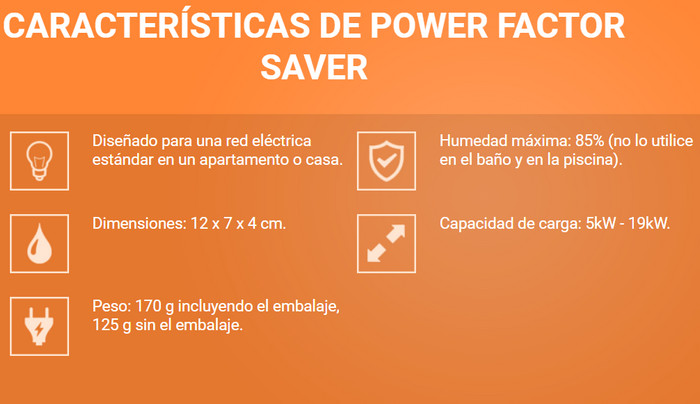 CARACTERÍSTICAS DE POWER FACTOR SAVER

Diseñado para una red eléctrica estándar en un apartamento o casa.

Dimensiones: 12 x 7 x 4 cm.

Peso: 170 g incluyendo el embalaje, 125 g sin el embalaje.

Humedad máxima: 85% (no lo utilice en el baño y en la piscina).

Capacidad de carga: 5kW - 19kW.